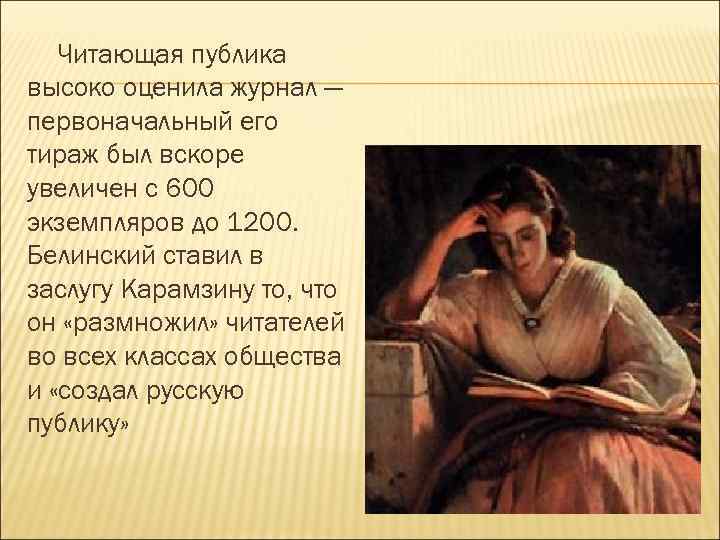 Читающая публика высоко оценила журнал — первоначальный его тираж был вскоре увеличен с 600 экземпляров до 1200. Белинский ставил в заслугу Карамзину то, что он «размножил» читателей во всех классах общества и «создал русскую публику»